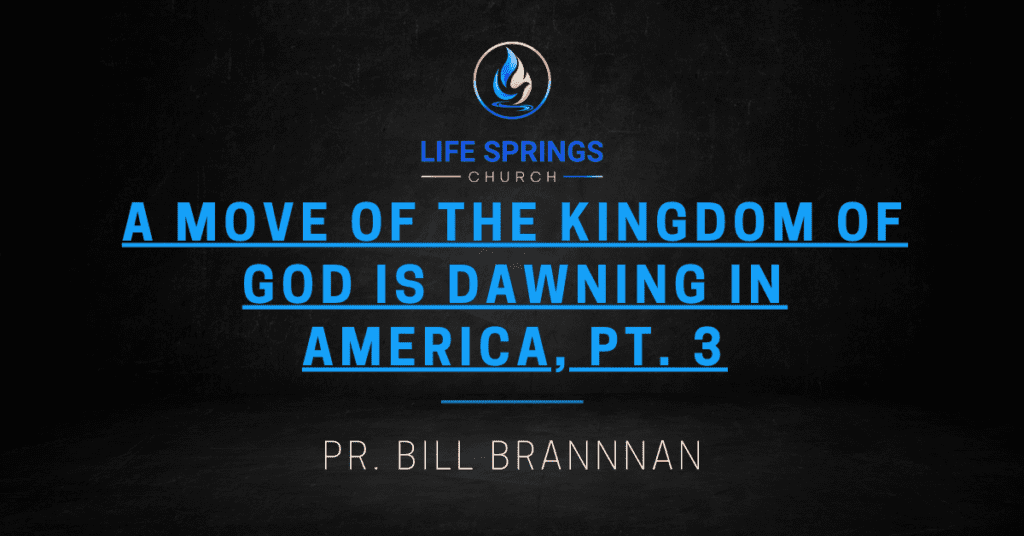 LIFE SPRINGS
CHURCH

A MOVE OF THE KINGDOM OF GOD IS DAWNING IN AMERICA, PT. 3

PR. BILL BRANNNAN